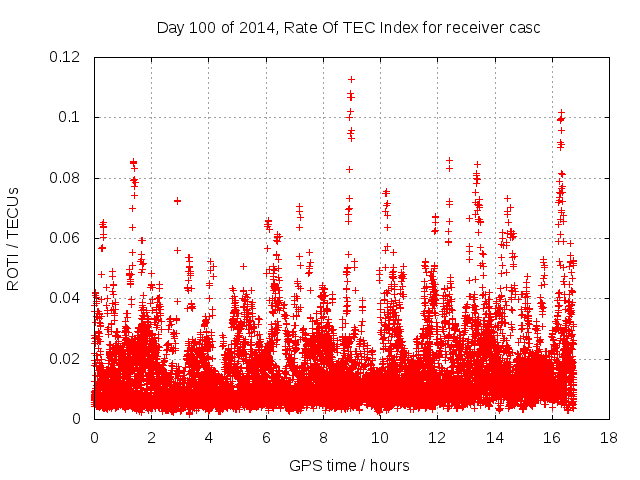 Day 100 of 2014, Rate Of TEC Index for receiver casc

ROTI / TECUs

0.12
0.1
0.08
0.06
0.04
0.02
0

0 2 4 6 8 10 12 14 16 18

GPS time / hours